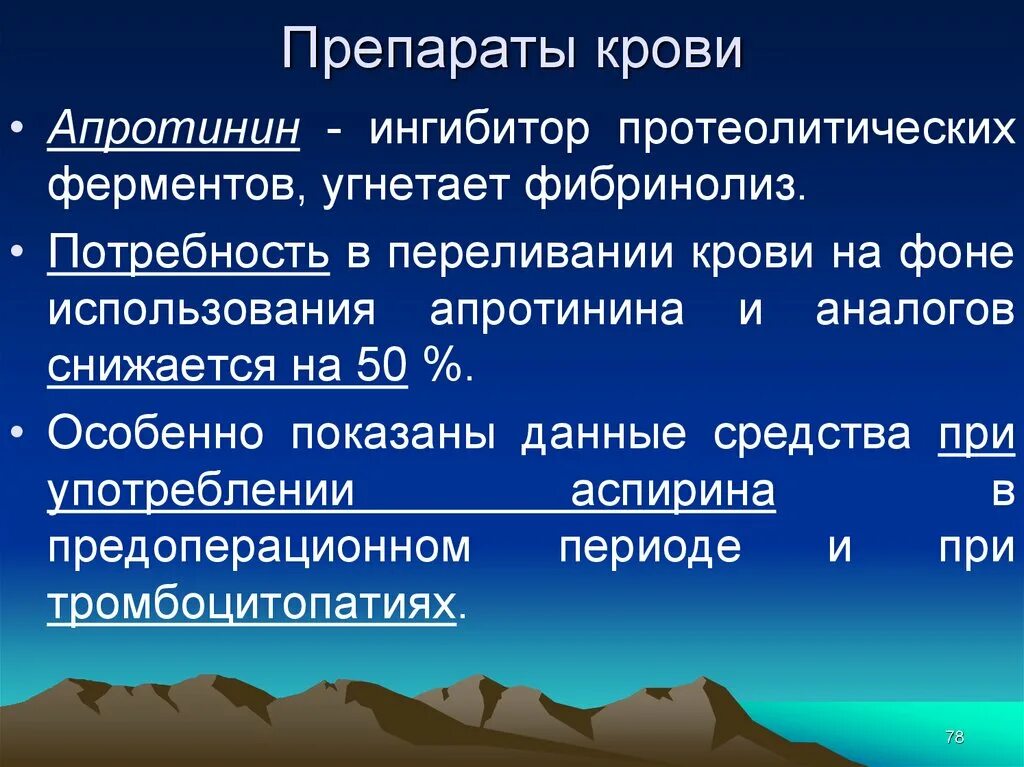 Препараты крови

• Апротинин - ингибитор протеолитических ферментов, угнетает фибринолиз.

• Потребность в переливании крови на фоне использования апротинина и аналогов снижается на 50 %.

• Особенно показаны данные средства при употреблении аспирина в предоперационном периоде и при тромбоцитопатиях.

78